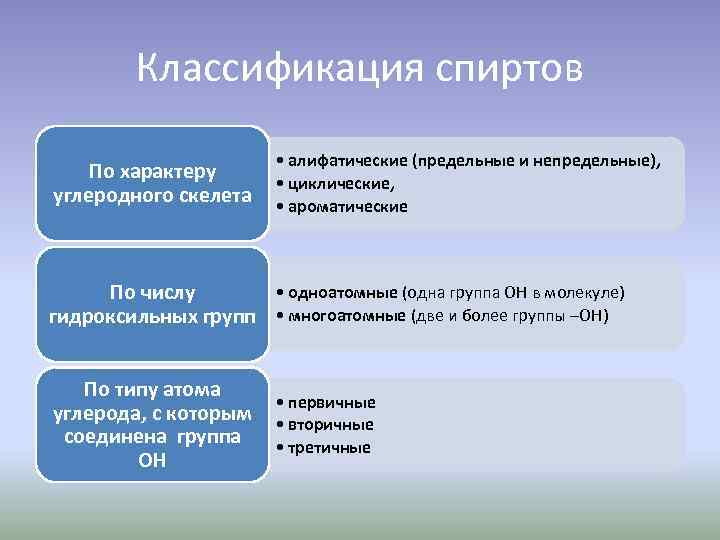 Классификация спиртов

По характеру углеродного скелета

• алифатические (предельные и непредельные),
• циклические,
• ароматические

По числу гидроксильных групп

• одноатомные (одна группа ОН в молекуле)
• многоатомные (две и более группы –ОН)

По типу атома углерода, с которым соединена группа ОН

• первичные
• вторичные
• третичные